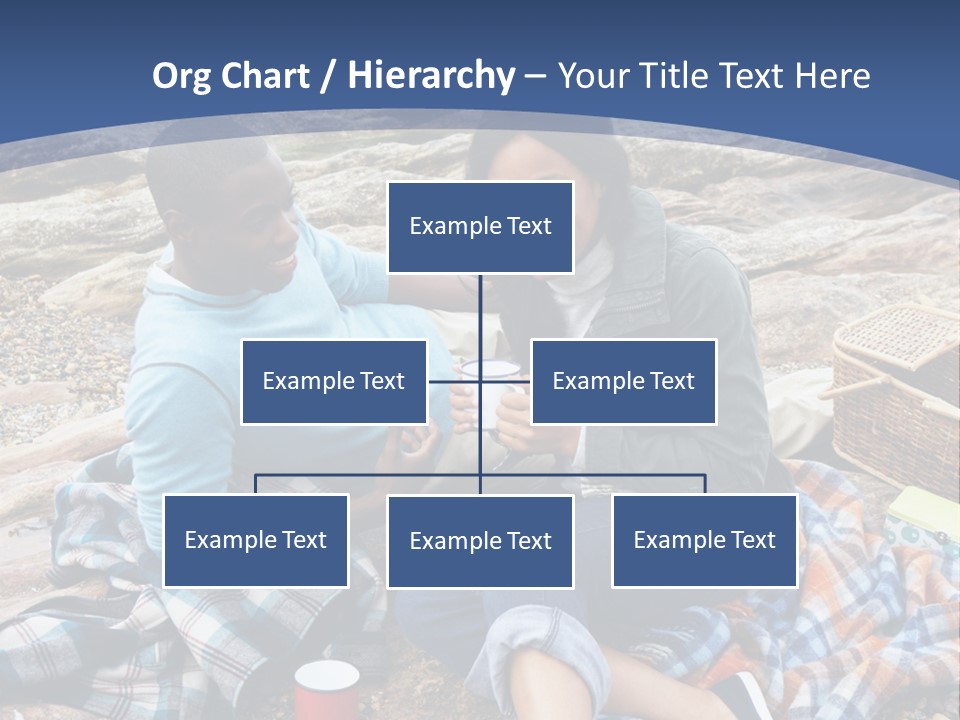 Org Chart / Hierarchy – Your Title Text Here

Example Text

Example Text

Example Text

Example Text

Example Text

Example Text